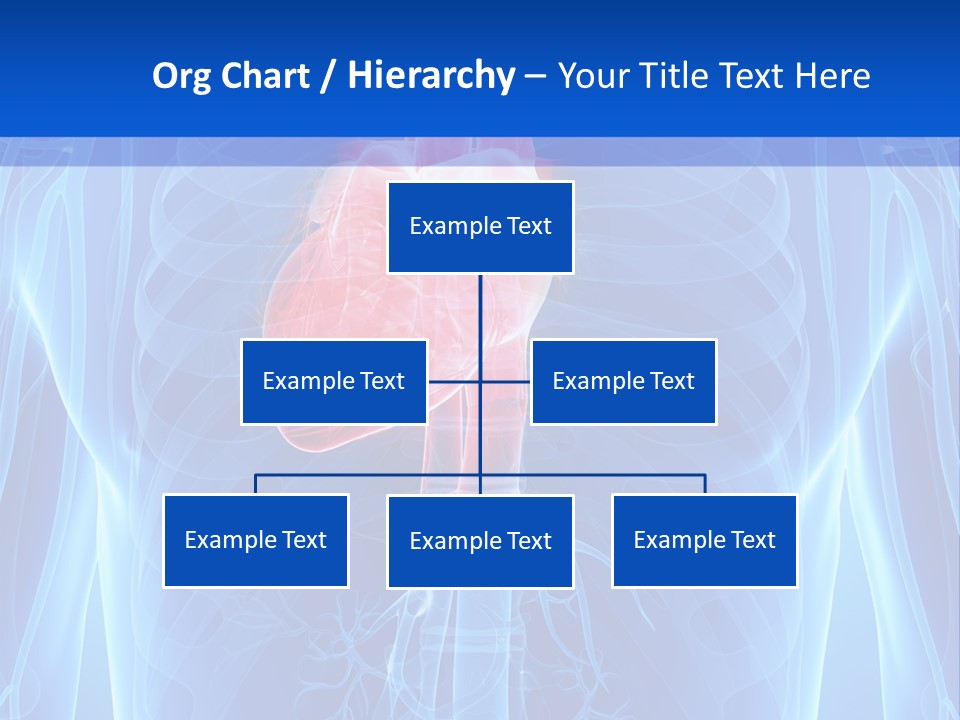 Org Chart / Hierarchy – Your Title Text Here

Example Text

Example Text

Example Text

Example Text

Example Text

Example Text